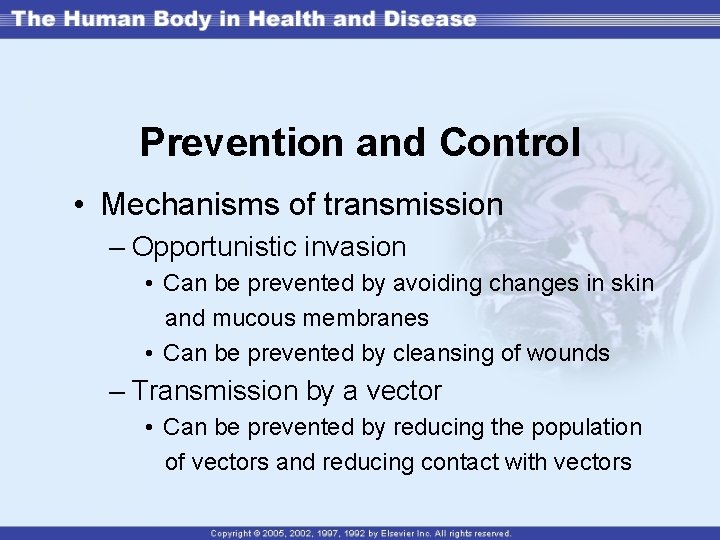 The Human Body in Health and Disease

Prevention and Control

• Mechanisms of transmission

– Opportunistic invasion

• Can be prevented by avoiding changes in skin and mucous membranes

• Can be prevented by cleansing of wounds

– Transmission by a vector

• Can be prevented by reducing the population of vectors and reducing contact with vectors

Copyright © 2005, 2002, 1997, 1992 by Elsevier Inc. All rights reserved.